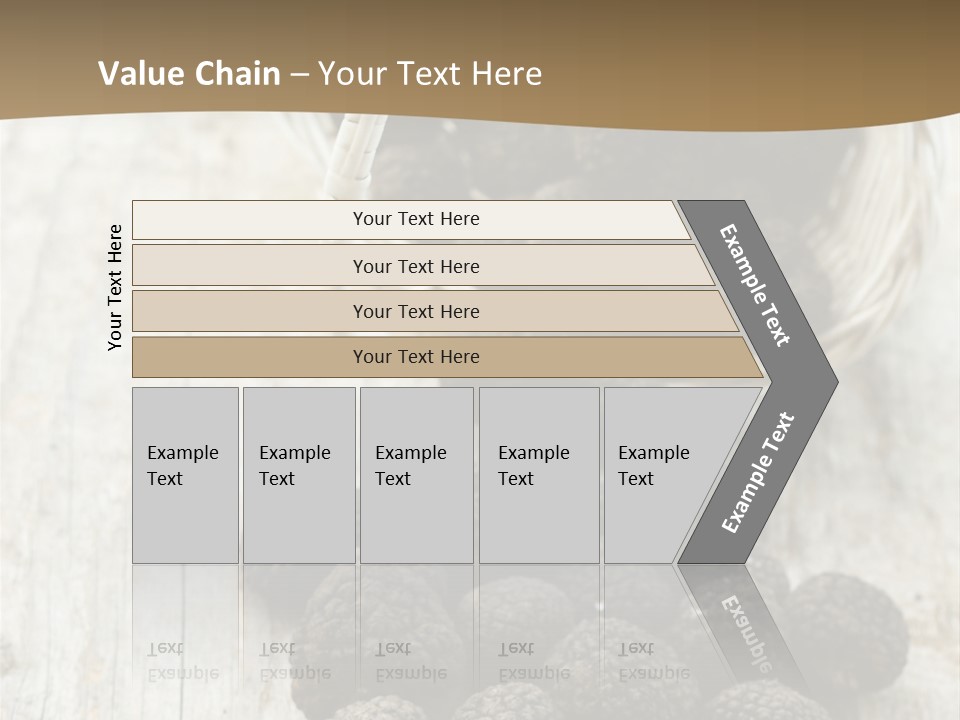 Value Chain – Your Text Here

Your Text Here

Your Text Here

Your Text Here

Your Text Here

Your Text Here

Example Text

Example Text

Example Text

Example Text

Example Text

Example Text

Example Text